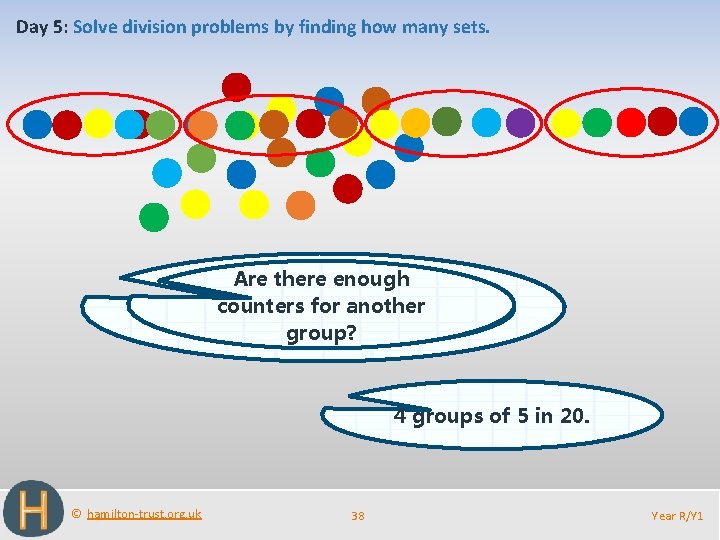 Day 5: Solve division problems by finding how many sets.

Are there enough counters for another group?

4 groups of 5 in 20.

H

© hamilton-trust.org.uk

38

Year R/Y1